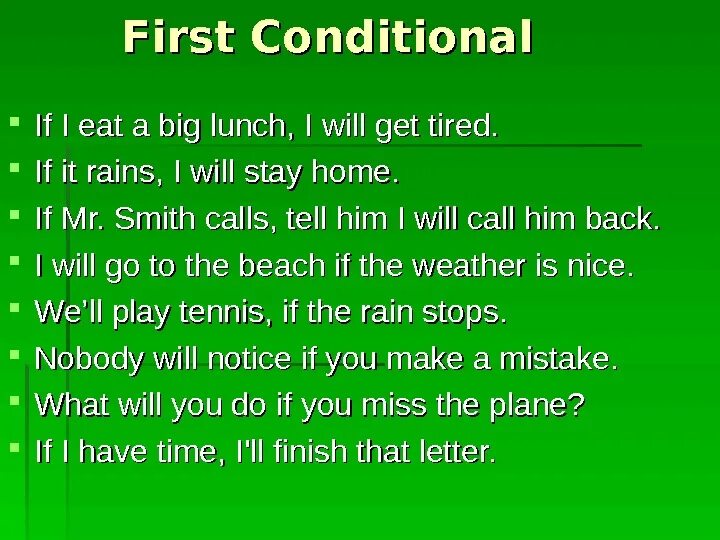 First Conditional

- If I eat a big lunch, I will get tired.
- If it rains, I will stay home.
- If Mr. Smith calls, tell him I will call him back.
- I will go to the beach if the weather is nice.
- We'll play tennis, if the rain stops.
- Nobody will notice if you make a mistake.
- What will you do if you miss the plane?
- If I have time, I'll finish that letter.